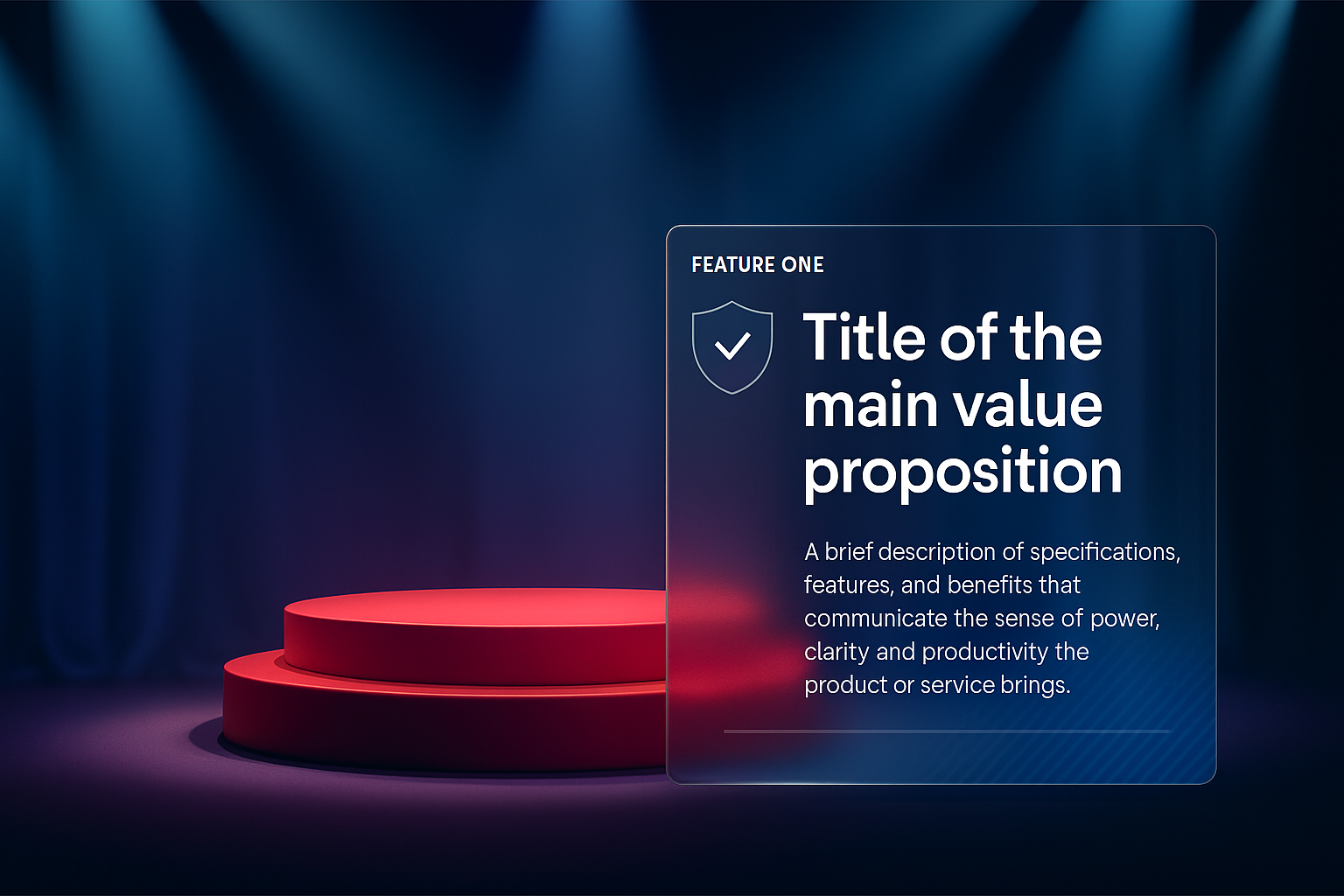 FEATURE ONE

Title of the main value proposition

A brief description of specifications, features, and benefits that communicate the sense of power, clarity and productivity the product or service brings.